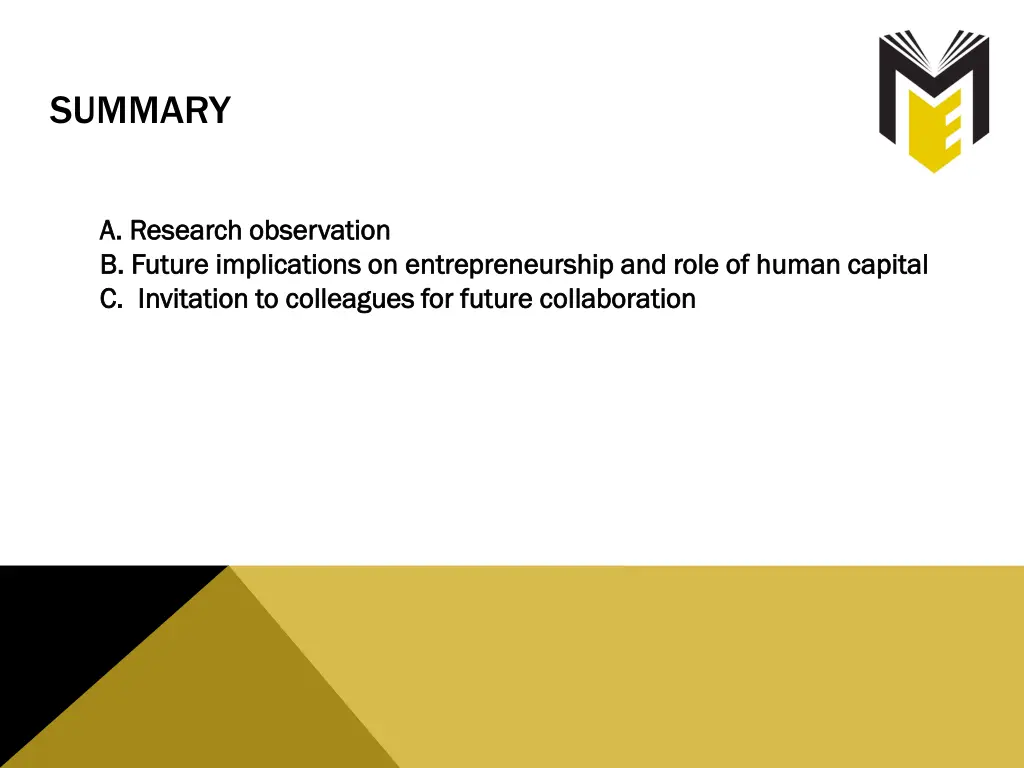 SUMMARY

A. Research observation
B. Future implications on entrepreneurship and role of human capital
C. Invitation to colleagues for future collaboration